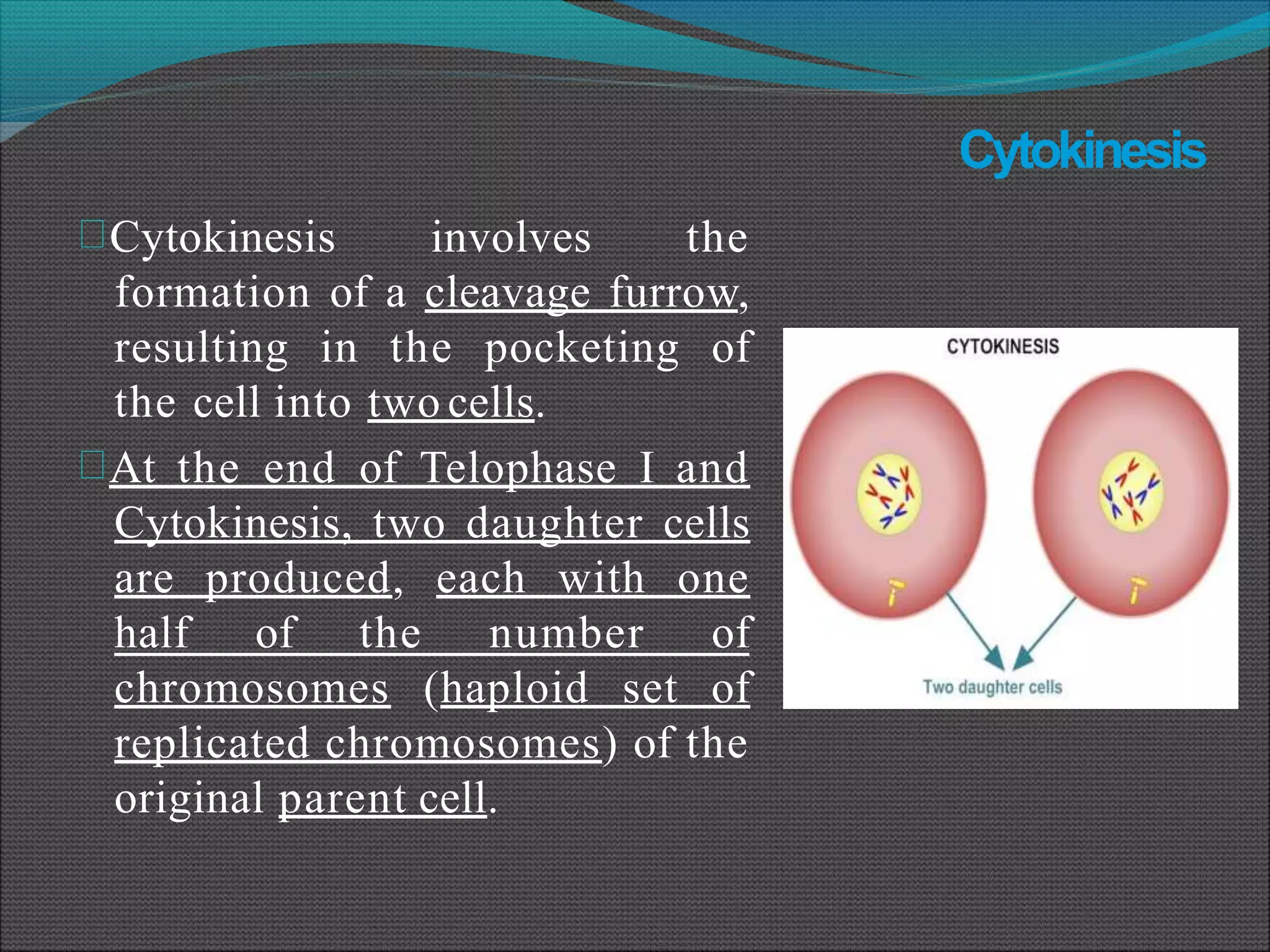 Cytokinesis

Cytokinesis involves the formation of a cleavage furrow, resulting in the pocketing of the cell into two cells.

At the end of Telophase I and Cytokinesis, two daughter cells are produced, each with one half of the number of chromosomes (haploid set of replicated chromosomes) of the original parent cell.

CYTOKINESIS

Two daughter cells